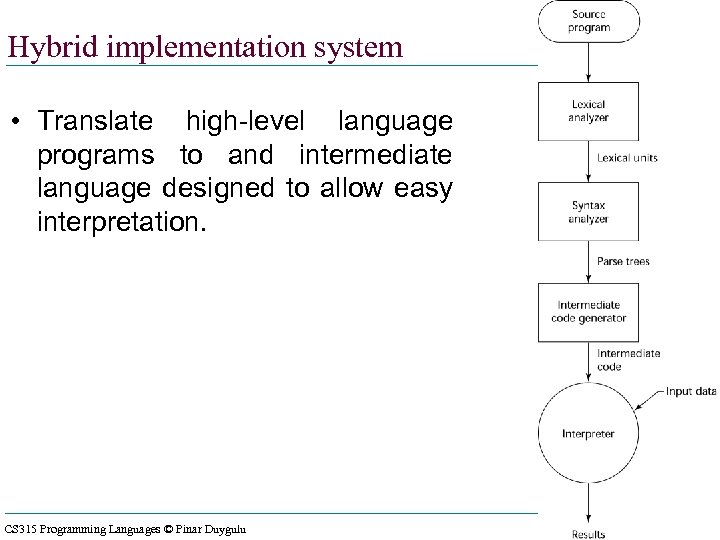 Hybrid implementation system

• Translate high-level language programs to and intermediate language designed to allow easy interpretation.

Source program

Lexical analyzer

Lexical units

Syntax analyzer

Parse trees

Intermediate code generator

Intermediate code

Input data

Interpreter

Results

CS315 Programming Languages © Pinar Duygulu